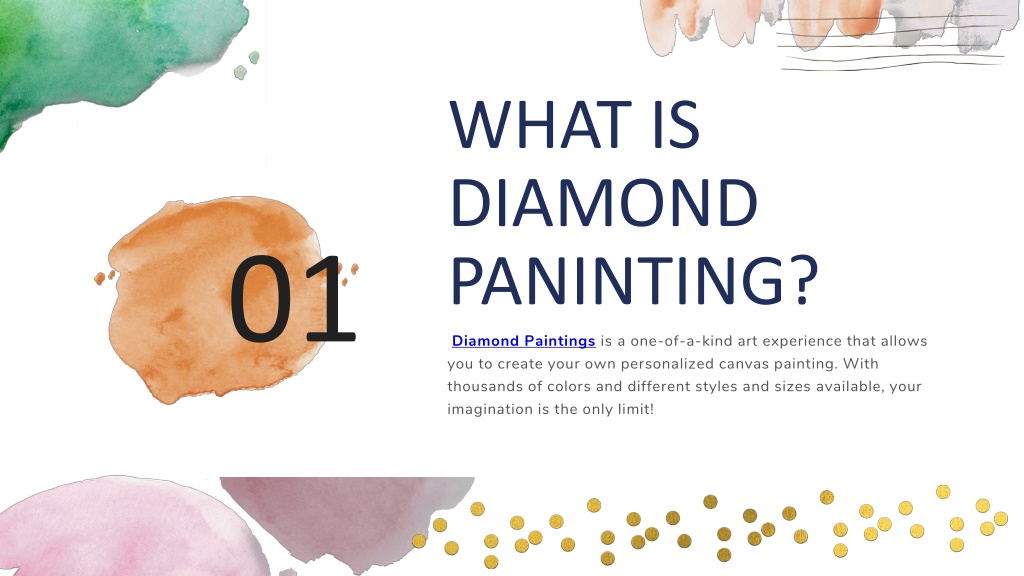 01

WHAT IS DIAMOND PANINTING?

Diamond Paintings is a one-of-a-kind art experience that allows you to create your own personalized canvas painting. With thousands of colors and different styles and sizes available, your imagination is the only limit!